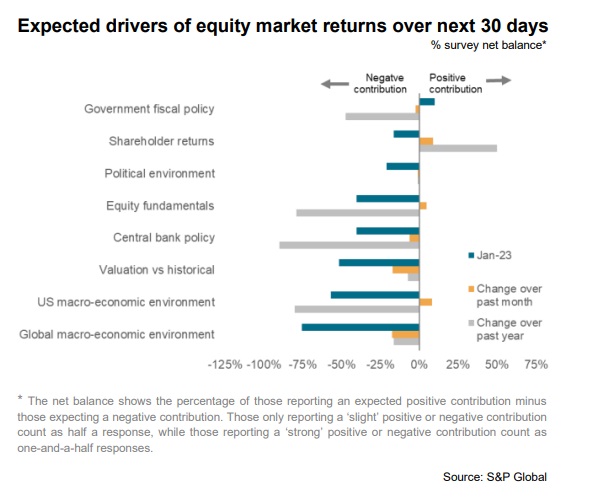 Expected drivers of equity market returns over next 30 days

% survey net balance*

Negatve contribution

Positive contribution

Government fiscal policy

Shareholder returns

Political environment

Equity fundamentals

Central bank policy

Valuation vs historical

US macro-economic environment

Global macro-economic environment

Jan-23

Change over past month

Change over past year

-125% -100% -75% -50% -25% 0% 25% 50% 75%

* The net balance shows the percentage of those reporting an expected positive contribution minus those expecting a negative contribution. Those only reporting a 'slight' positive or negative contribution count as half a response, while those reporting a 'strong' positive or negative contribution count as one-and-a-half responses.

Source: S&P Global